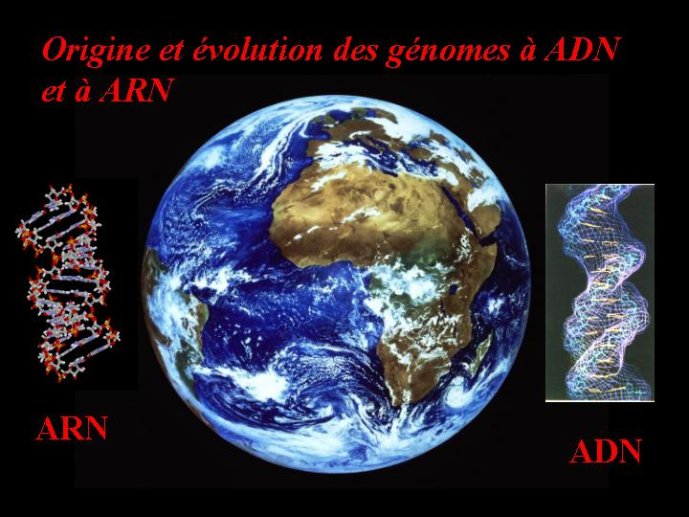 Origine et évolution des génomes à ADN et à ARN

ARN

ADN